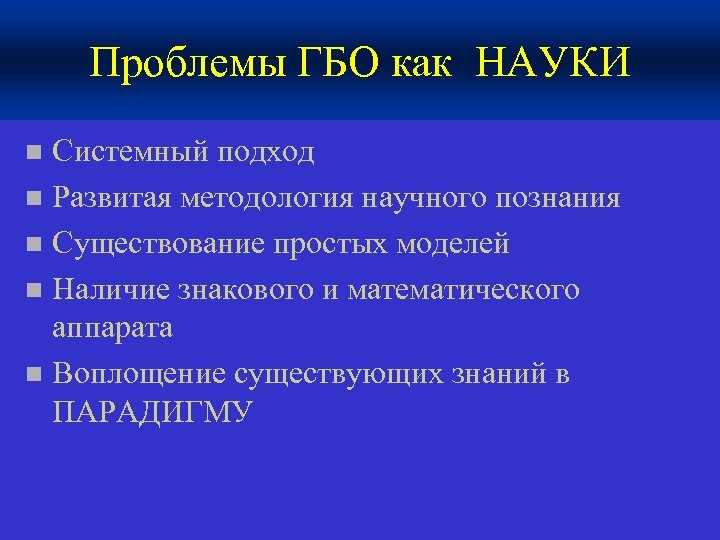 Проблемы ГБО как НАУКИ

■ Системный подход
■ Развитая методология научного познания
■ Существование простых моделей
■ Наличие знакового и математического аппарата
■ Воплощение существующих знаний в ПАРАДИГМУ